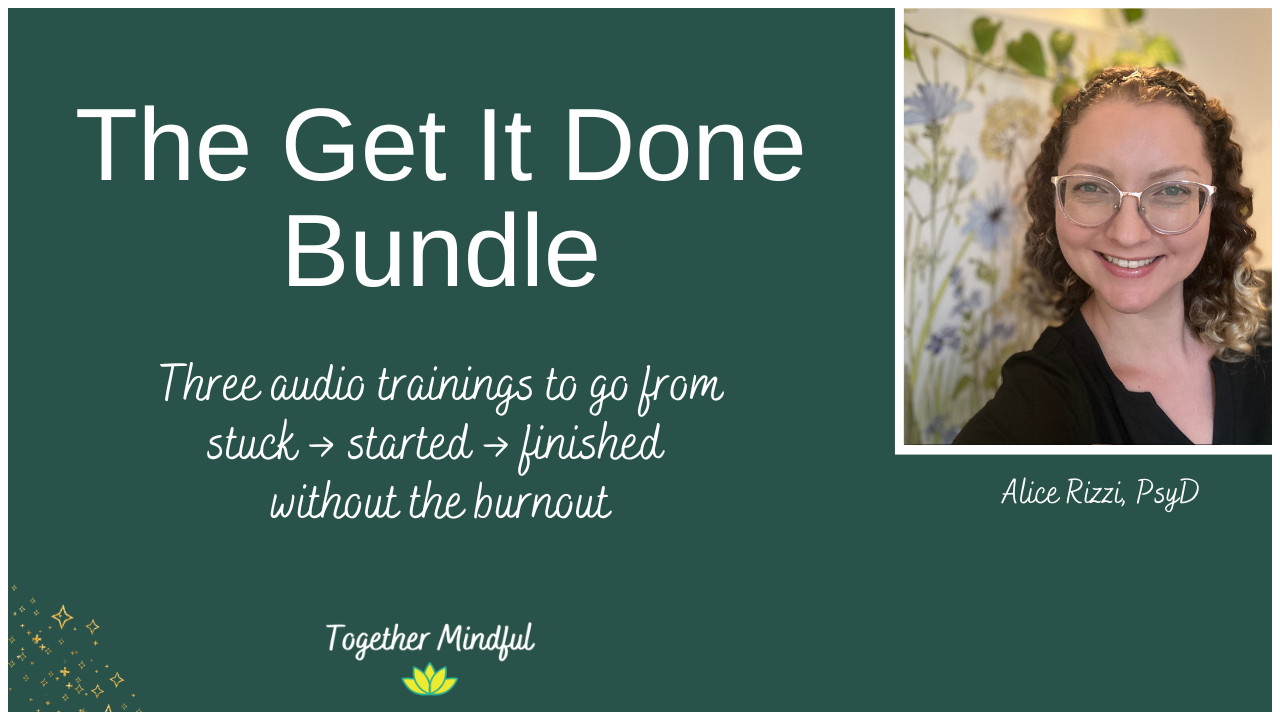 The Get It Done Bundle

Three audio trainings to go from stuck → started → finished without the burnout

Alice Rizzi, PsyD

Together Mindful